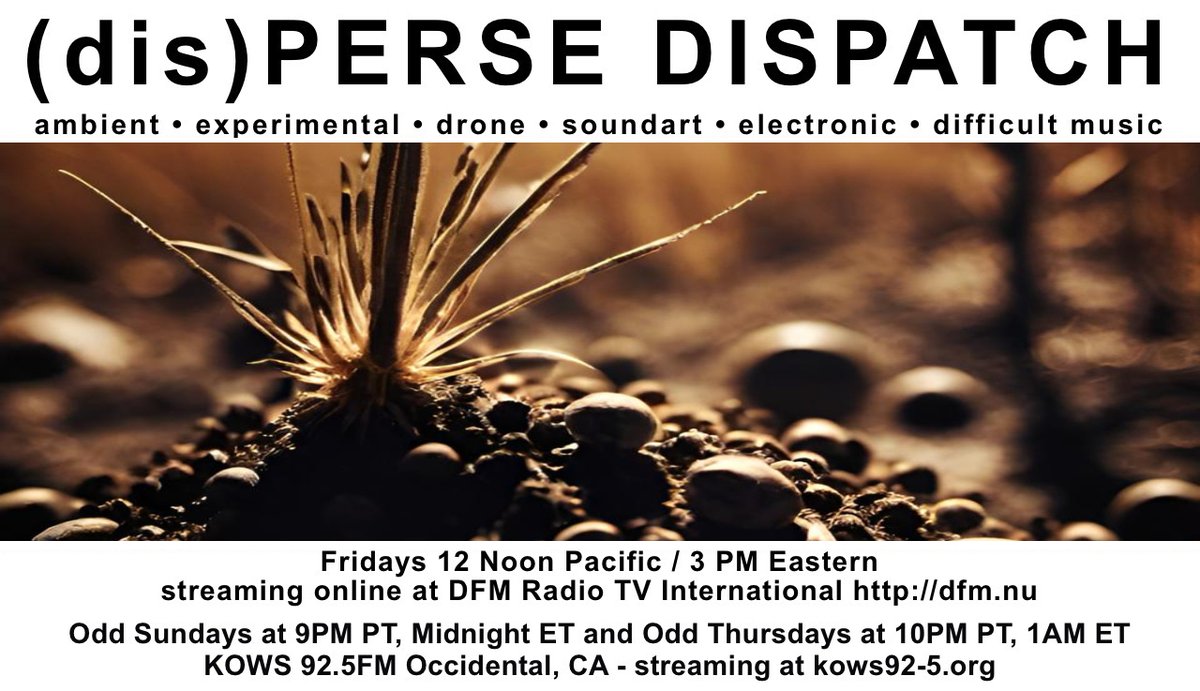 (dis)PERSE DISPATCH
ambient • experimental • drone • soundart • electronic • difficult music

Fridays 12 Noon Pacific / 3 PM Eastern
streaming online at DFM Radio TV International http://dfm.nu

Odd Sundays at 9PM PT, Midnight ET and Odd Thursdays at 10PM PT, 1AM ET
KOWS 92.5FM Occidental, CA - streaming at kows92-5.org